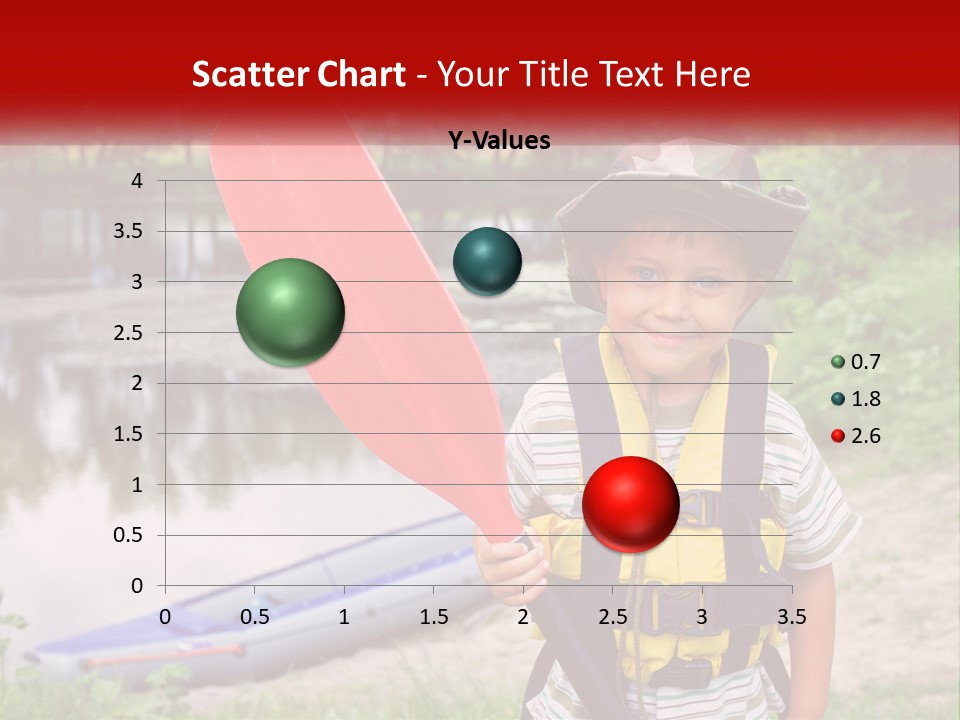 Scatter Chart - Your Title Text Here

Y-Values

4
3.5
3
2.5
2
1.5
1
0.5
0

0 0.5 1 1.5 2 2.5 3 3.5

0.7
1.8
2.6